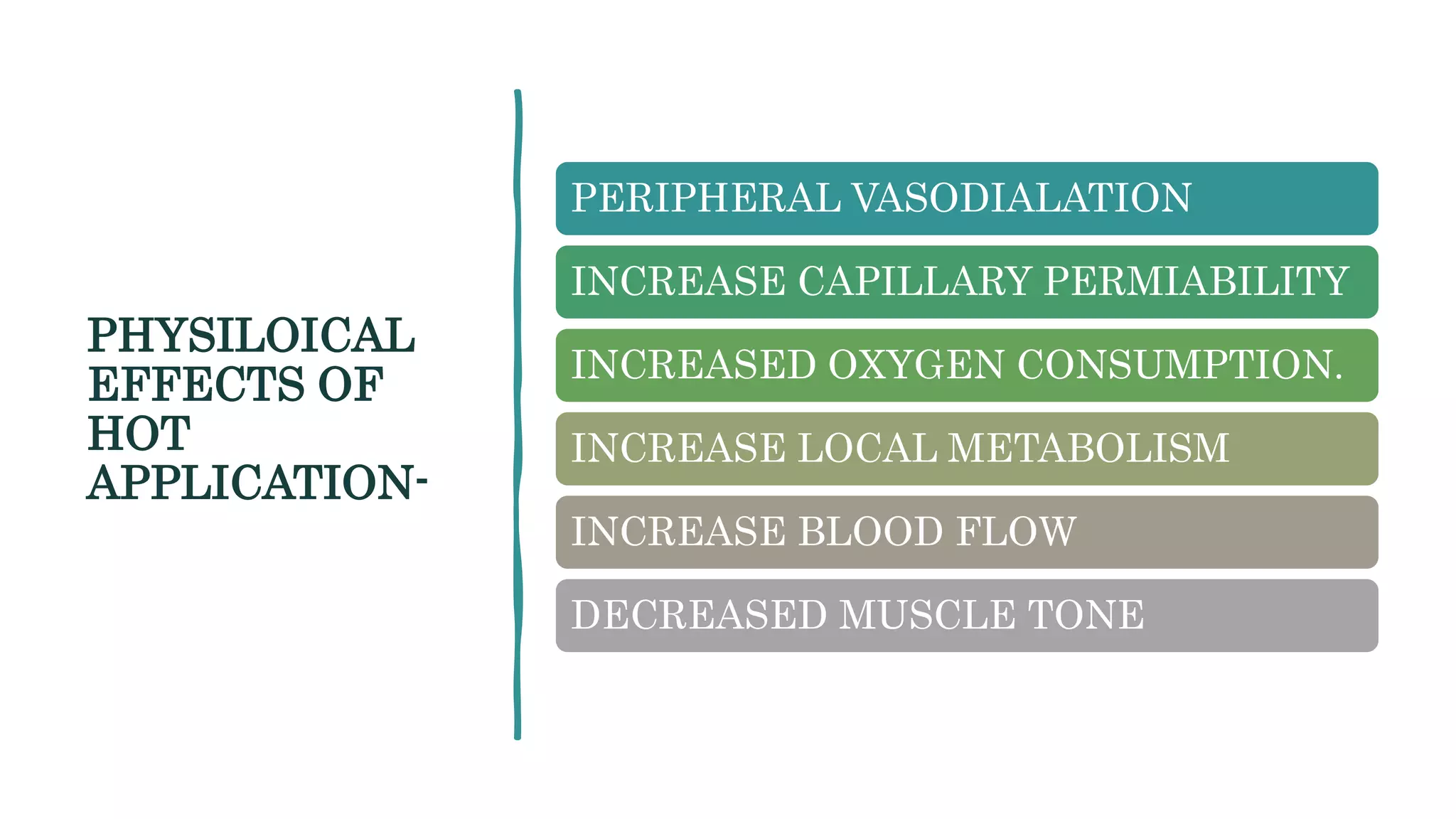 PHYSILOICAL EFFECTS OF HOT APPLICATION-

PERIPHERAL VASODIALATION

INCREASE CAPILLARY PERMIABILITY

INCREASED OXYGEN CONSUMPTION.

INCREASE LOCAL METABOLISM

INCREASE BLOOD FLOW

DECREASED MUSCLE TONE